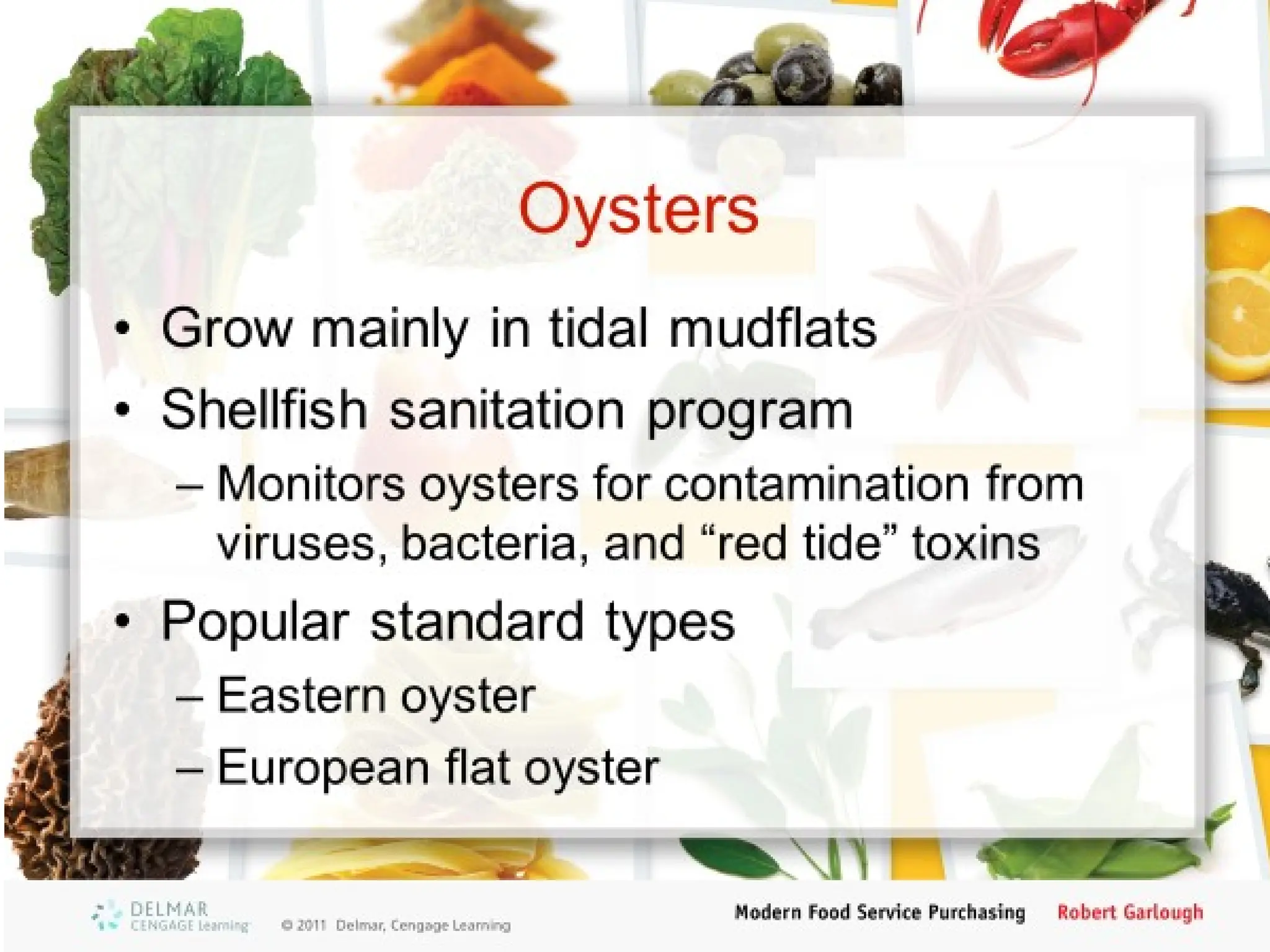 Oysters

• Grow mainly in tidal mudflats
• Shellfish sanitation program
– Monitors oysters for contamination from viruses, bacteria, and “red tide” toxins
• Popular standard types
– Eastern oyster
– European flat oyster

DELMAR CENGAGE Learning © 2011 Delmar, Cengage Learning Modern Food Service Purchasing Robert Garlough